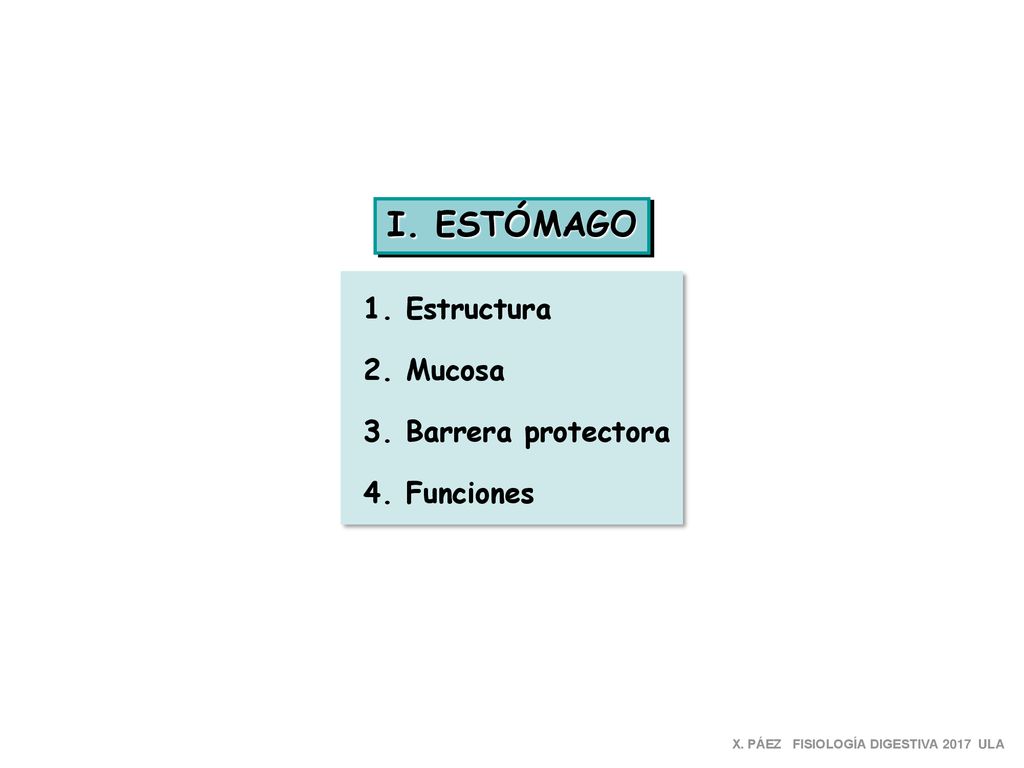 I. ESTÓMAGO

1. Estructura
2. Mucosa
3. Barrera protectora
4. Funciones

X. PÁEZ FISIOLOGÍA DIGESTIVA 2017 ULA